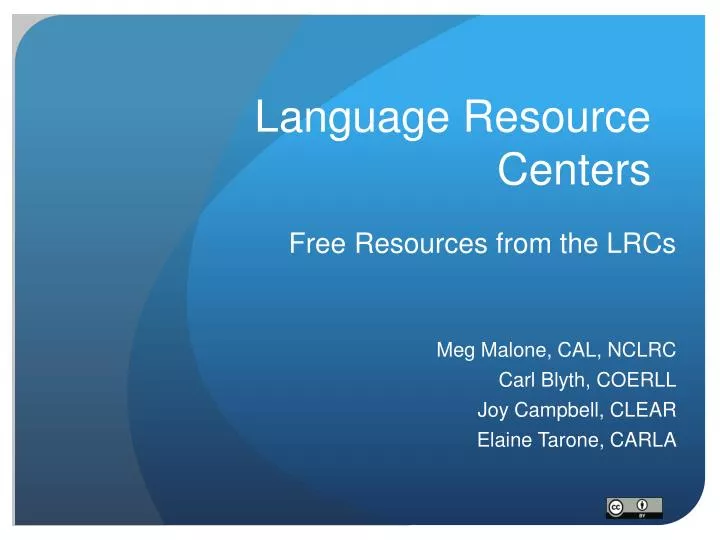 Language Resource Centers

Free Resources from the LRCs

Meg Malone, CAL, NCLRC
Carl Blyth, COERLL
Joy Campbell, CLEAR
Elaine Tarone, CARLA

cc BY